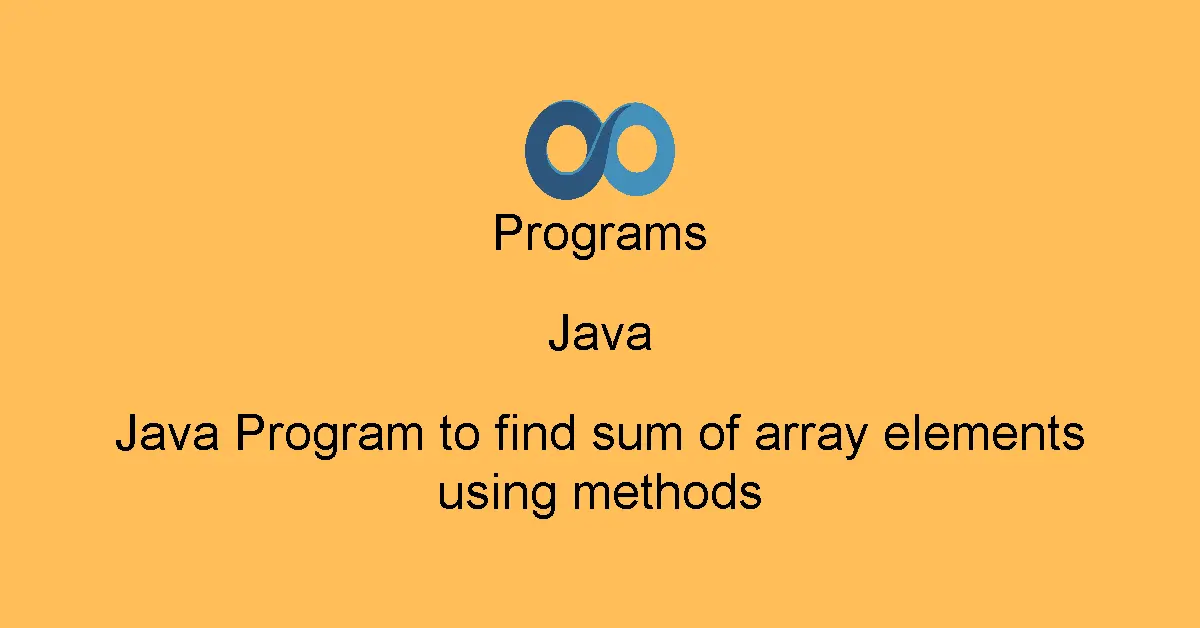 Programs

Java

Java Program to find sum of array elements using methods